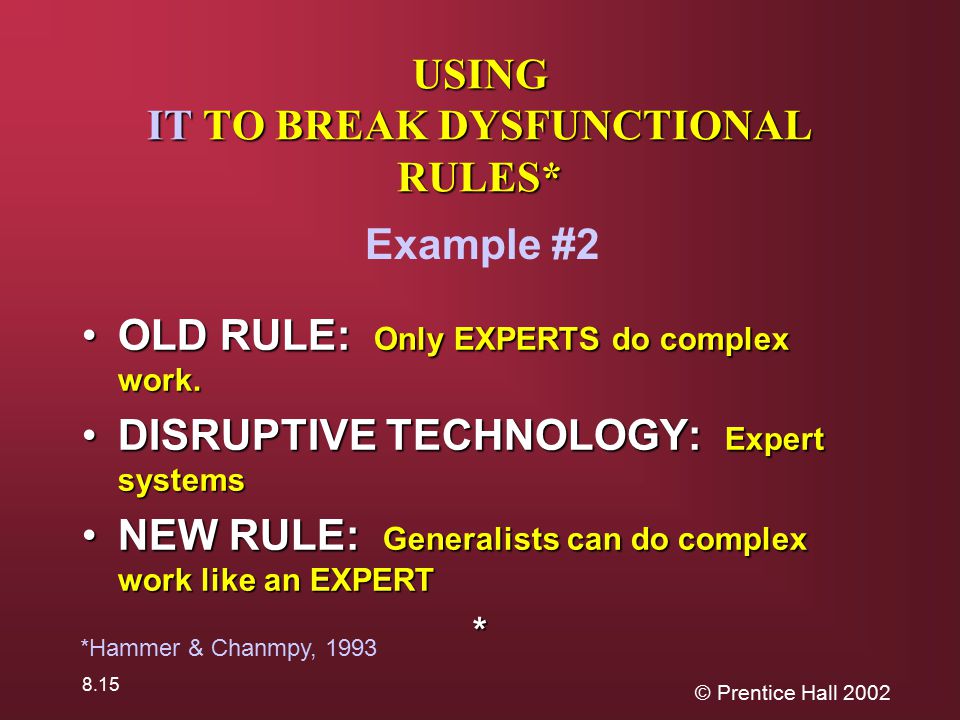 USING
IT TO BREAK DYSFUNCTIONAL RULES*

Example #2

• OLD RULE: Only EXPERTS do complex work.

• DISRUPTIVE TECHNOLOGY: Expert systems

• NEW RULE: Generalists can do complex work like an EXPERT

*

*Hammer & Chanmpy, 1993

8.15

© Prentice Hall 2002